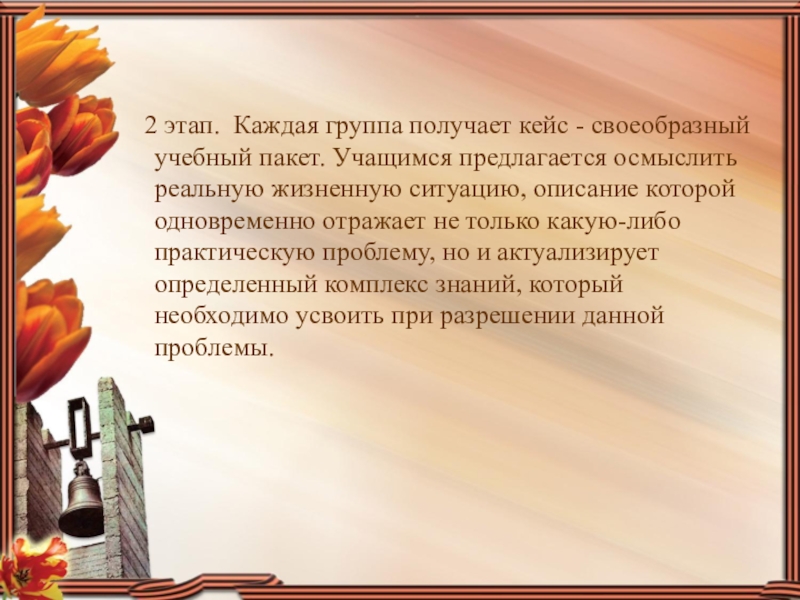 2 этап. Каждая группа получает кейс - своеобразный учебный пакет. Учащимся предлагается осмыслить реальную жизненную ситуацию, описание которой одновременно отражает не только какую-либо практическую проблему, но и актуализирует определенный комплекс знаний, который необходимо усвоить при разрешении данной проблемы.